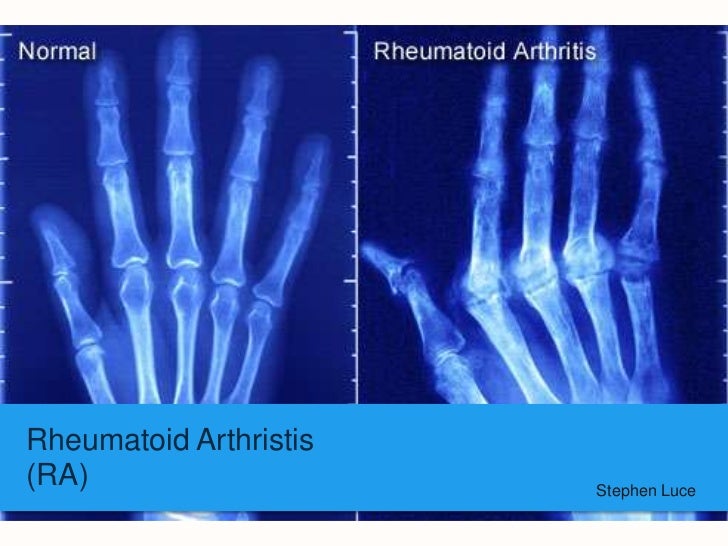 Normal

Rheumatoid Arthritis

Rheumatoid Arthristis
(RA)

Stephen Luce